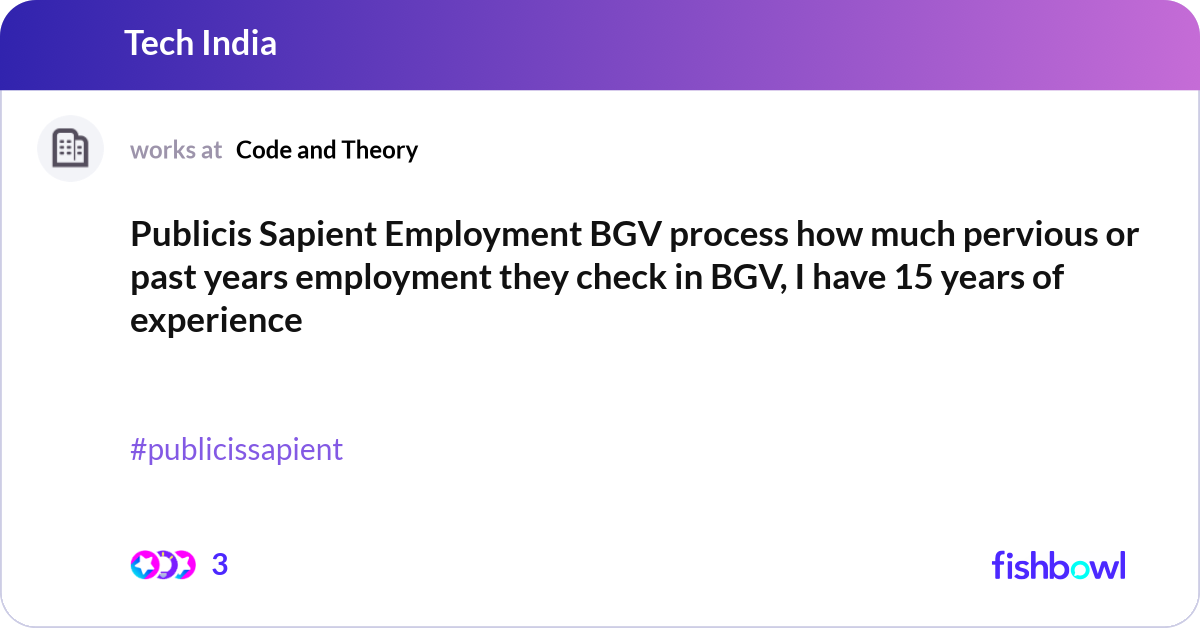 Tech India

works at Code and Theory

Publicis Sapient Employment BGV process how much pervious or past years employment they check in BGV, I have 15 years of experience

#publicissapient

3

fishbowl